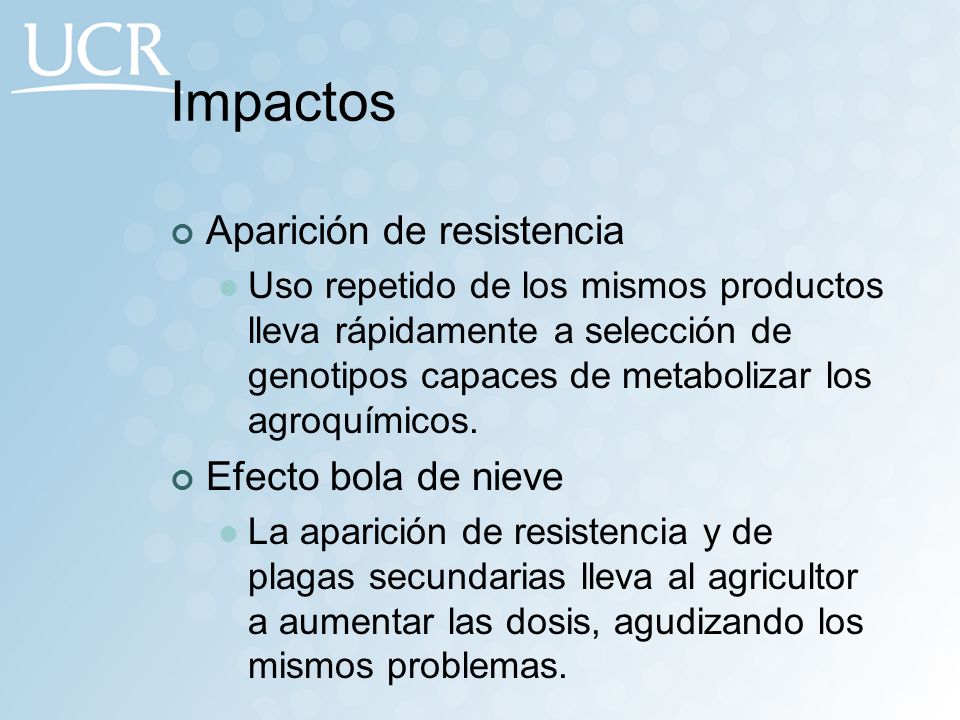 UCR

Impactos

Aparición de resistencia

Uso repetido de los mismos productos lleva rápidamente a selección de genotipos capaces de metabolizar los agroquímicos.

Efecto bola de nieve

La aparición de resistencia y de plagas secundarias lleva al agricultor a aumentar las dosis, agudizando los mismos problemas.